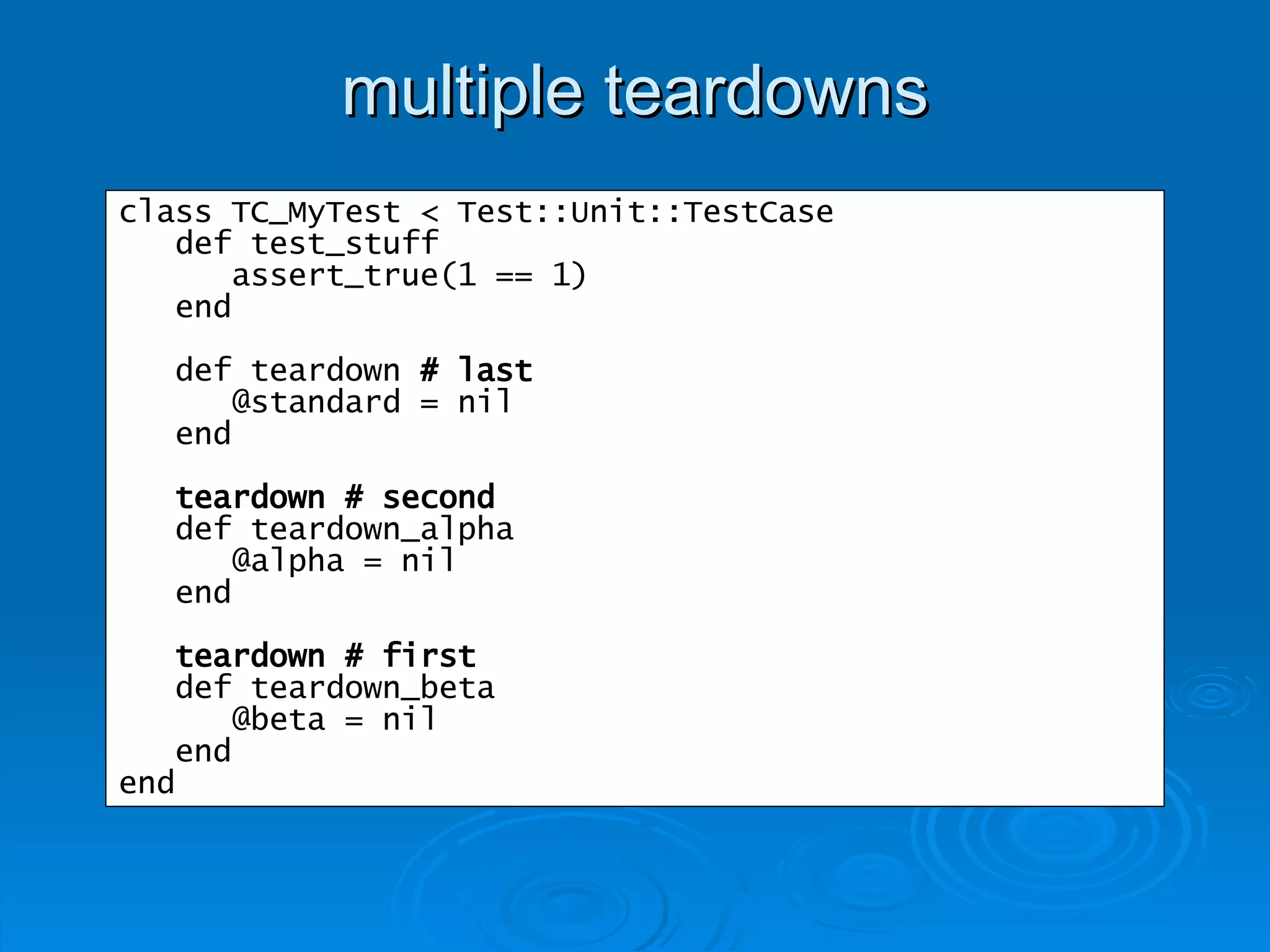 multiple teardowns

class TC_MyTest < Test::Unit::TestCase
   def test_stuff
      assert_true(1 == 1)
   end

   def teardown # last
      @standard = nil
   end

   teardown # second
   def teardown_alpha
      @alpha = nil
   end

   teardown # first
   def teardown_beta
      @beta = nil
   end
end